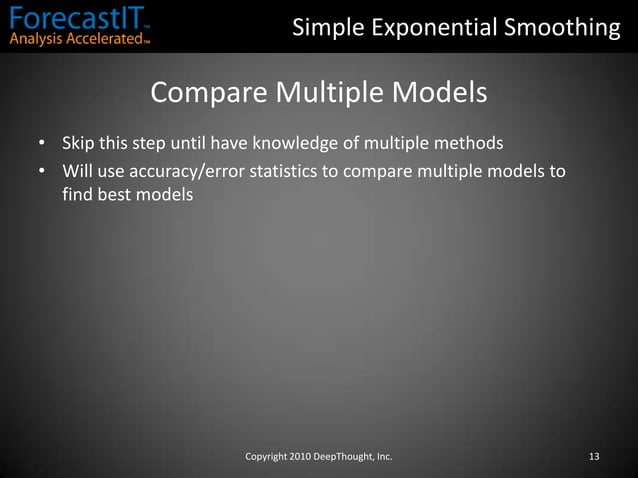 ForecastIT™
Analysis Accelerated™

Simple Exponential Smoothing

Compare Multiple Models

• Skip this step until have knowledge of multiple methods
• Will use accuracy/error statistics to compare multiple models to find best models

Copyright 2010 DeepThought, Inc.

13